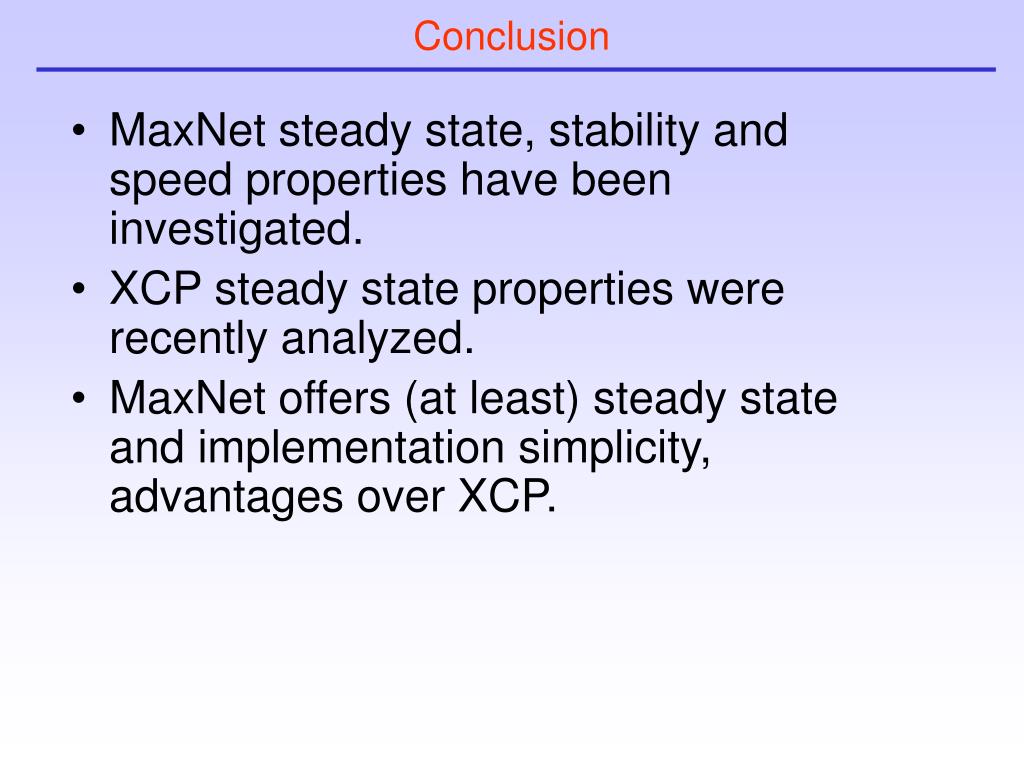 Conclusion

• MaxNet steady state, stability and speed properties have been investigated.

• XCP steady state properties were recently analyzed.

• MaxNet offers (at least) steady state and implementation simplicity, advantages over XCP.